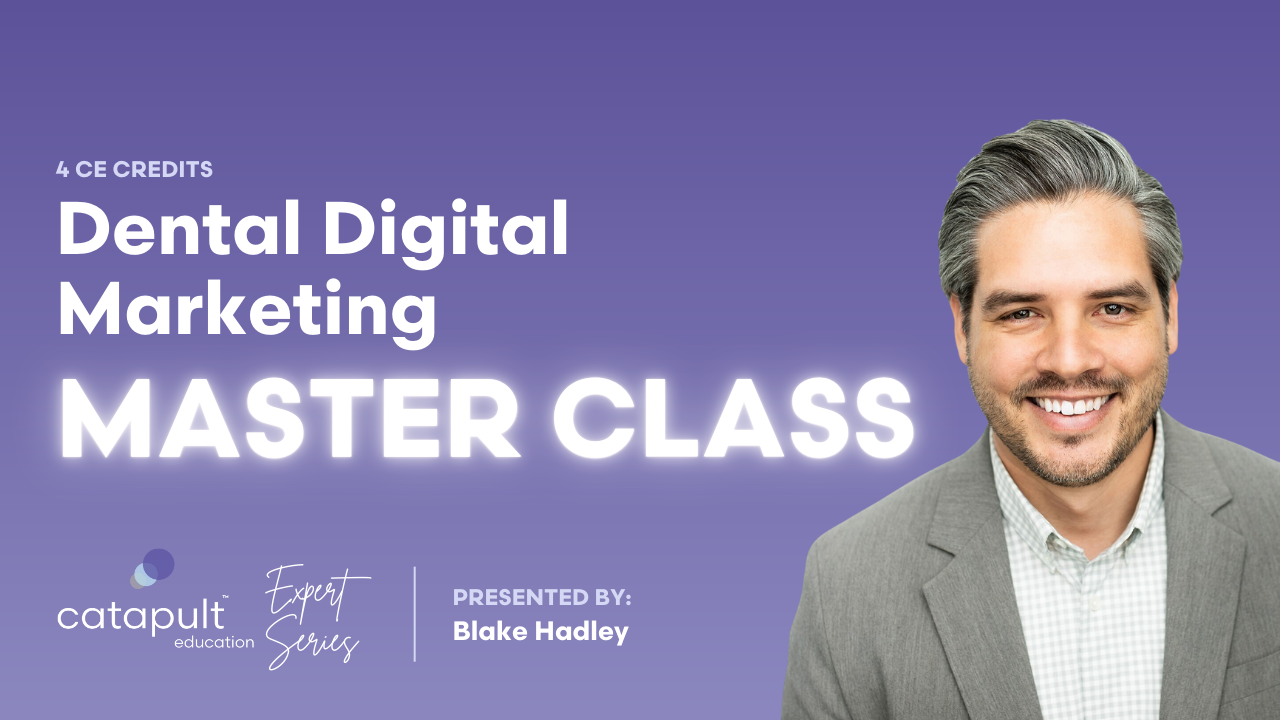 4 CE CREDITS

Dental Digital Marketing

MASTER CLASS

catapult™ education

Expert Series

PRESENTED BY:
Blake Hadley